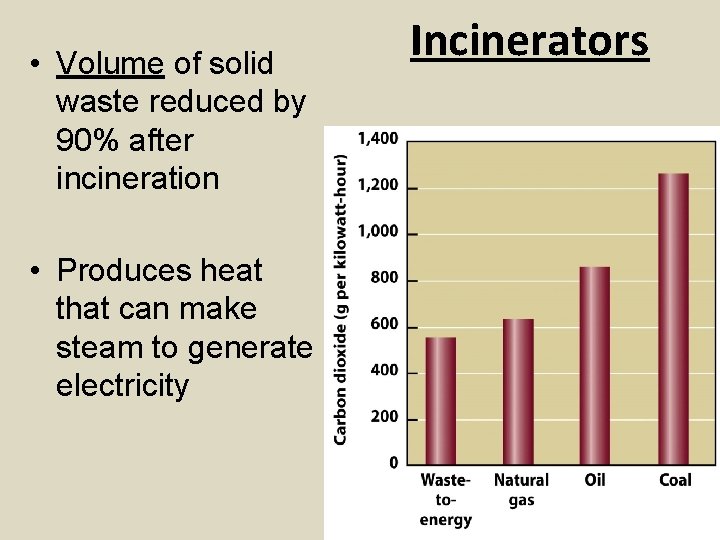 Incinerators

• Volume of solid waste reduced by 90% after incineration

• Produces heat that can make steam to generate electricity

Carbon dioxide (g per kilowatt-hour)

1,400
1,200
1,000
800
600
400
200
0

Waste-to-energy
Natural gas
Oil
Coal